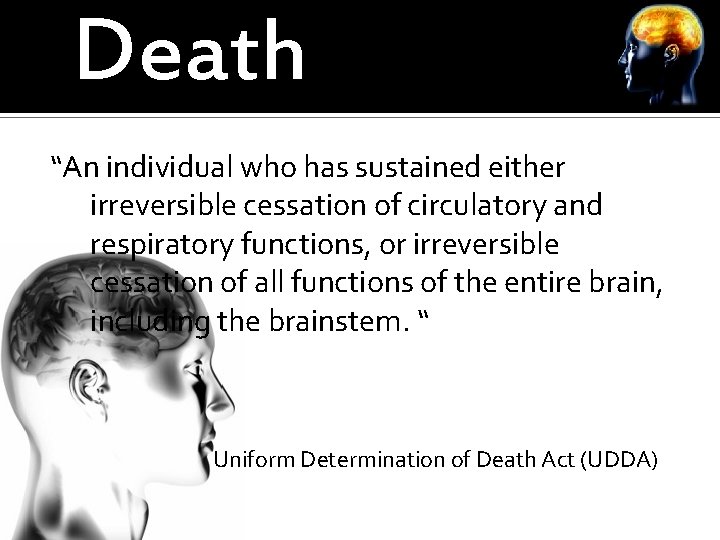 Death

“An individual who has sustained either irreversible cessation of circulatory and respiratory functions, or irreversible cessation of all functions of the entire brain, including the brainstem. “

Uniform Determination of Death Act (UDDA)